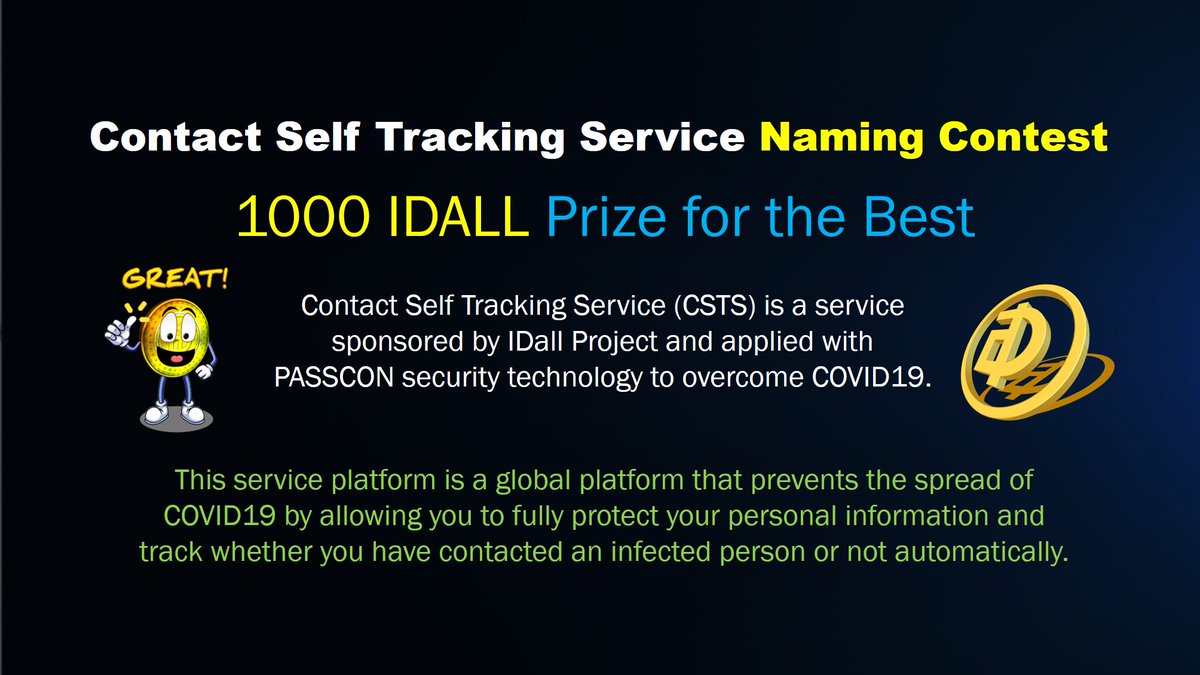 Contact Self Tracking Service Naming Contest

1000 IDALL Prize for the Best

GREAT!

Contact Self Tracking Service (CSTS) is a service sponsored by IDall Project and applied with PASSCON security technology to overcome COVID19.

This service platform is a global platform that prevents the spread of COVID19 by allowing you to fully protect your personal information and track whether you have contacted an infected person or not automatically.